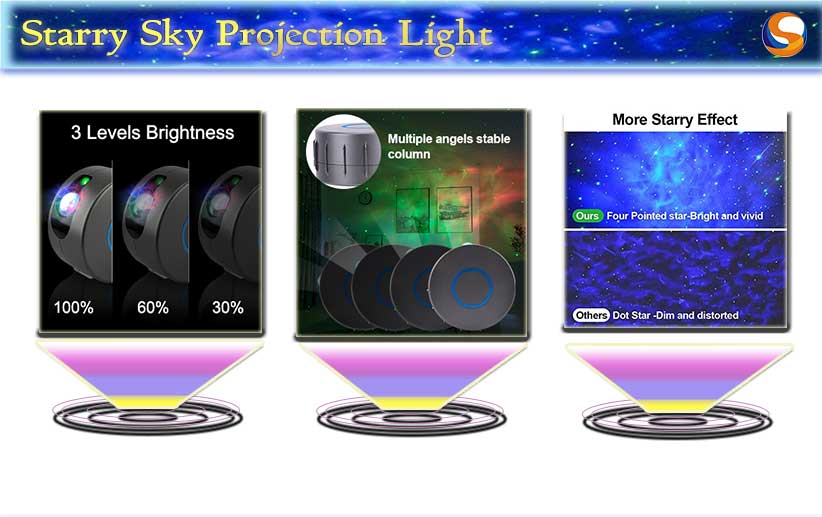 Starry Sky Projection Light

3 Levels Brightness

100%

60%

30%

Multiple angels stable column

More Starry Effect

Ours Four Pointed star-Bright and vivid

Others Dot Star -Dim and distorted